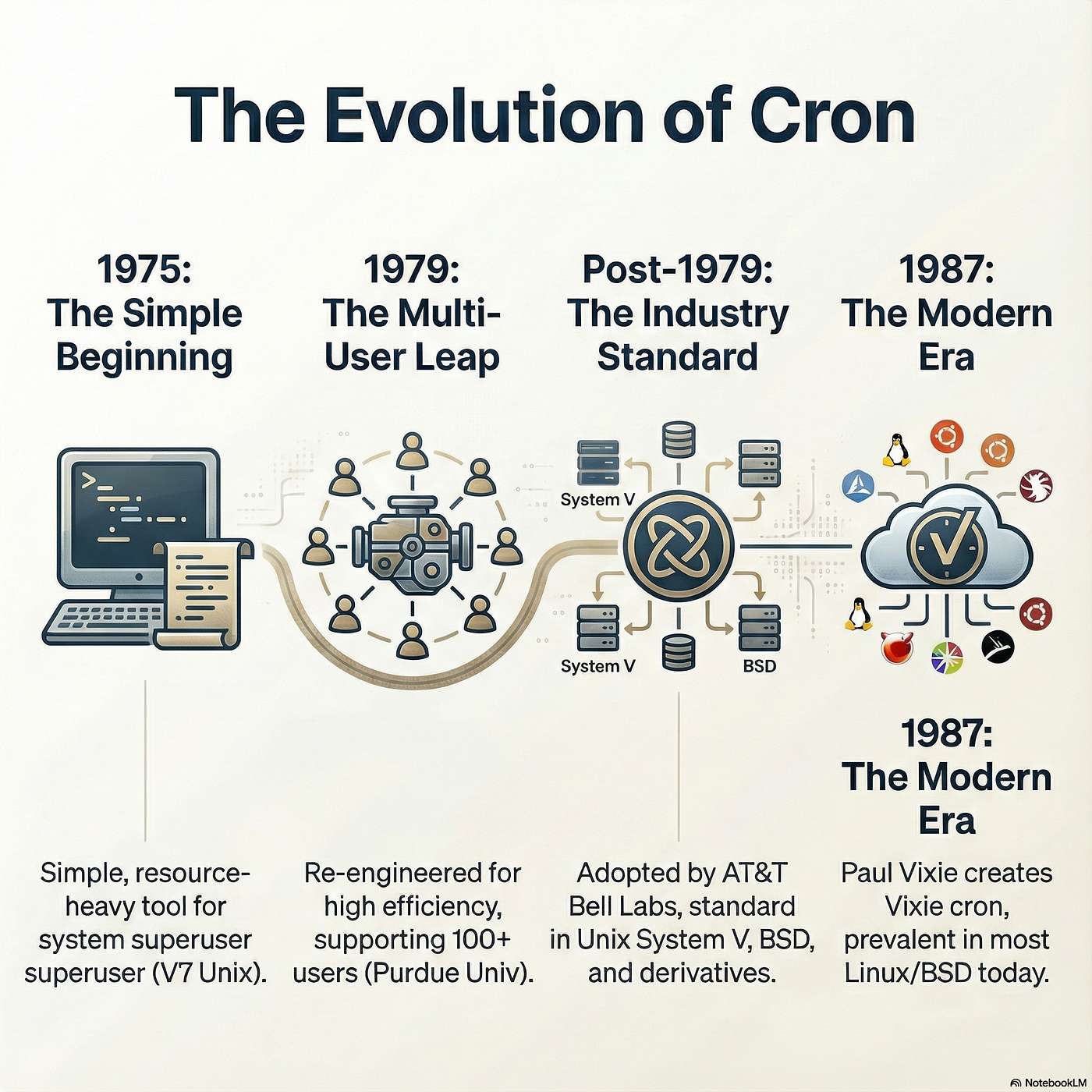 The Evolution of Cron

1975:
The Simple Beginning

1979:
The Multi-User Leap

Post-1979:
The Industry Standard

1987:
The Modern Era

System V

System V

BSD

1987:
The Modern Era

Simple, resource-heavy tool for system superuser superuser (V7 Unix).

Re-engineered for high efficiency, supporting 100+ users (Purdue Univ).

Adopted by AT&T Bell Labs, standard in Unix System V, BSD, and derivatives.

Paul Vixie creates Vixie cron, prevalent in most Linux/BSD today.

NotebookLM